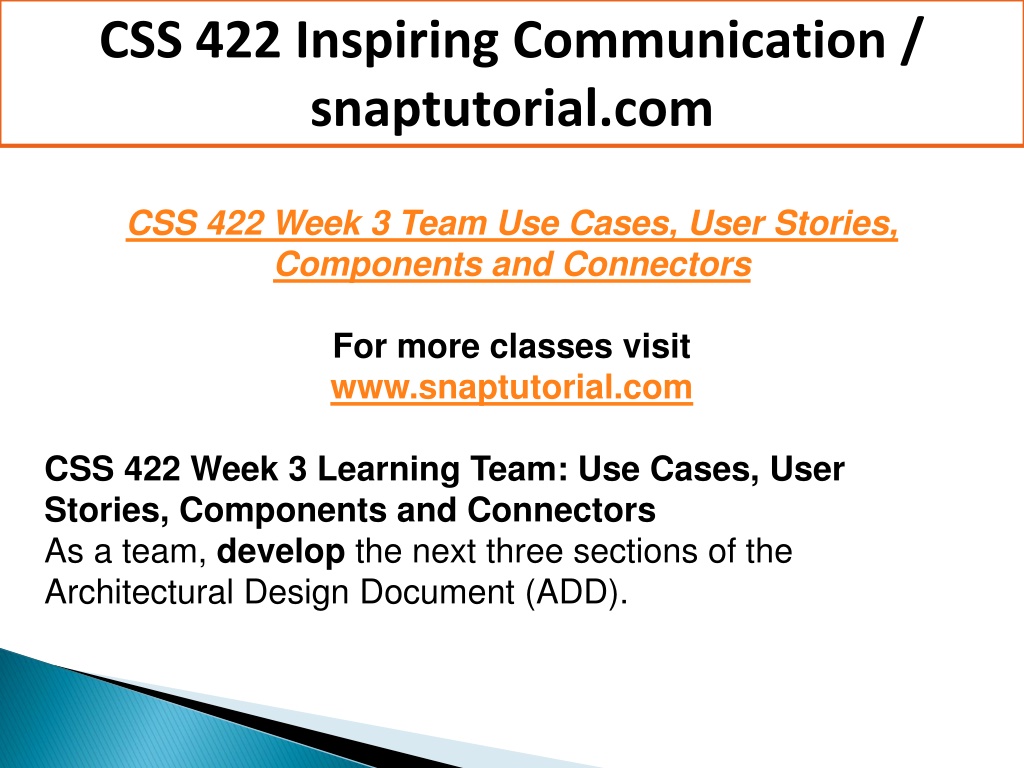 CSS 422 Inspiring Communication / snaptutorial.com

CSS 422 Week 3 Team Use Cases, User Stories, Components and Connectors

For more classes visit
www.snaptutorial.com

CSS 422 Week 3 Learning Team: Use Cases, User Stories, Components and Connectors
As a team, develop the next three sections of the Architectural Design Document (ADD).